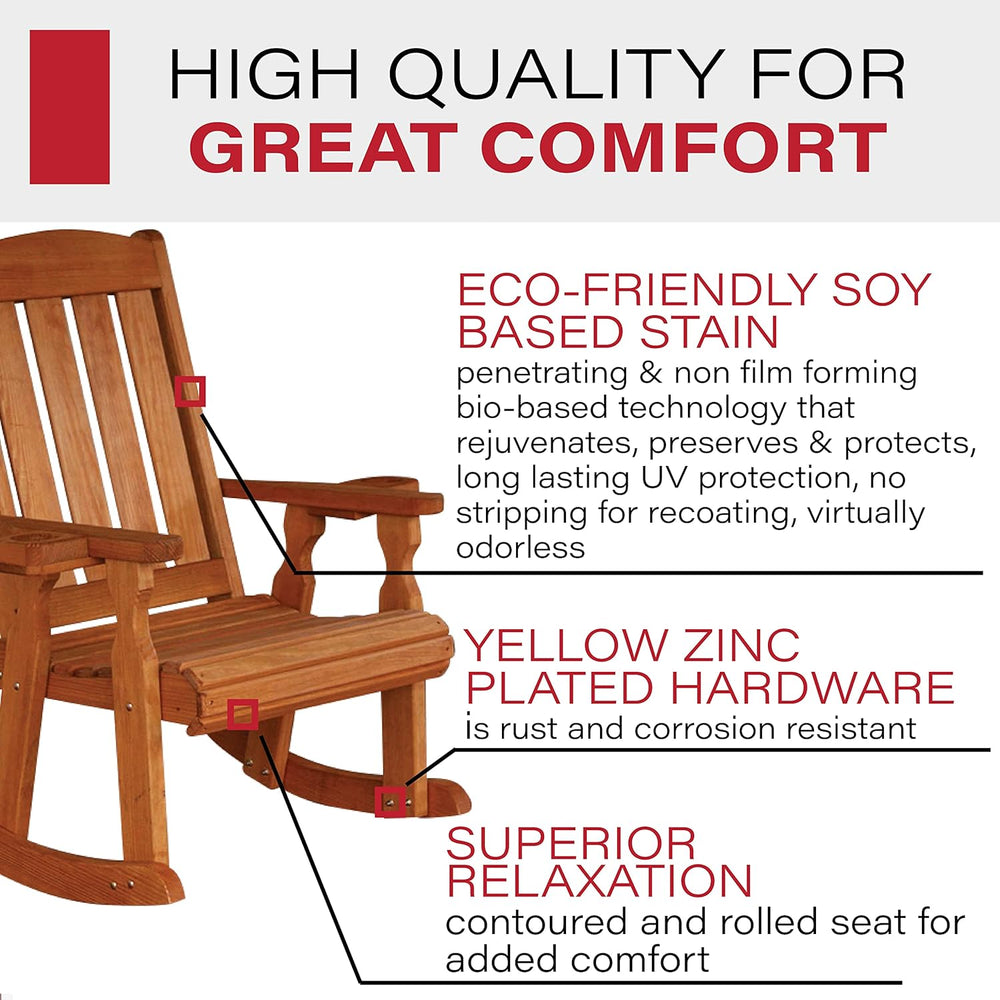 HIGH QUALITY FOR
GREAT COMFORT

ECO-FRIENDLY SOY BASED STAIN
penetrating & non film forming bio-based technology that rejuvenates, preserves & protects, long lasting UV protection, no stripping for recoating, virtually odorless

YELLOW ZINC PLATED HARDWARE
is rust and corrosion resistant

SUPERIOR RELAXATION
contoured and rolled seat for added comfort